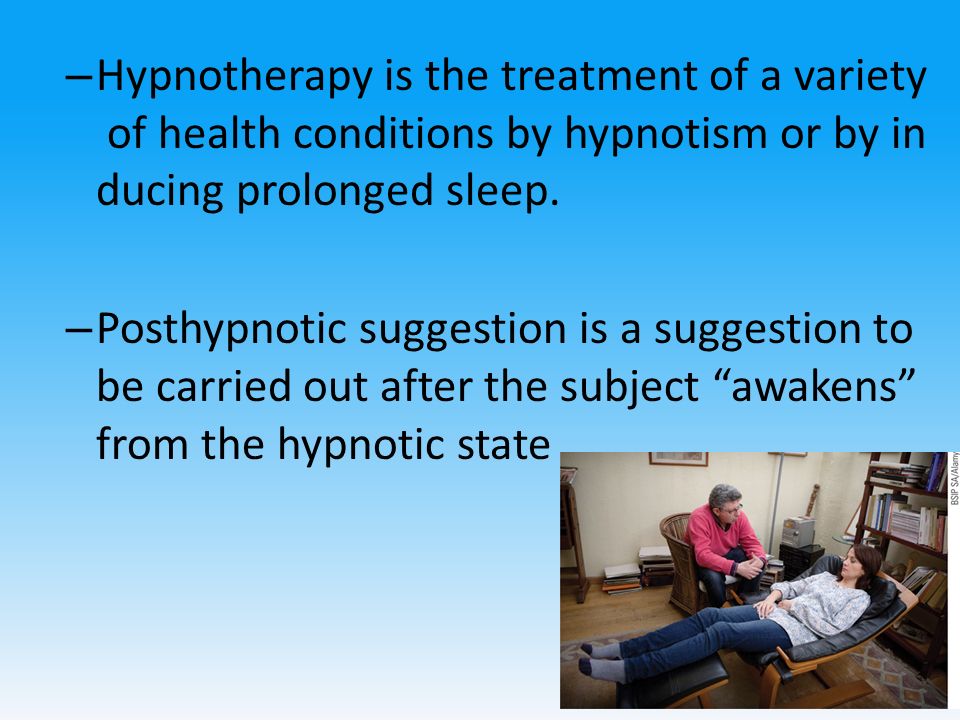 –Hypnotherapy is the treatment of a variety of health conditions by hypnotism or by in ducing prolonged sleep.

–Posthypnotic suggestion is a suggestion to be carried out after the subject “awakens” from the hypnotic state

BSIP SA/Alamy